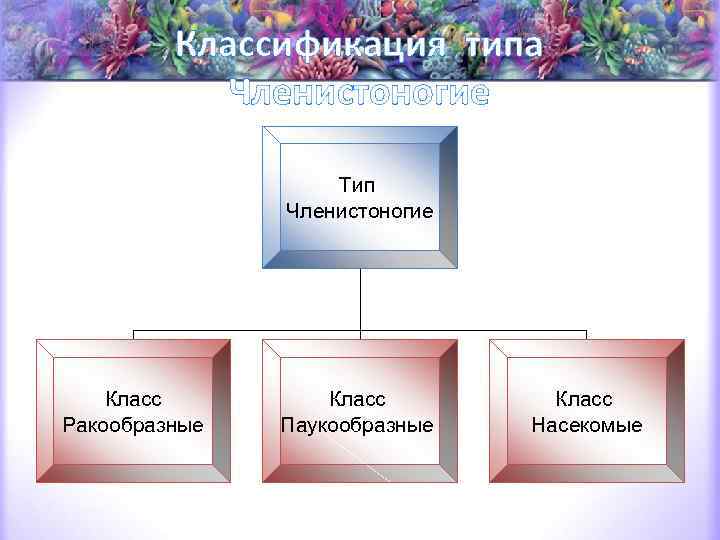 Классификация типа Членистоногие

Тип Членистоногие

Класс Ракообразные

Класс Паукообразные

Класс Насекомые